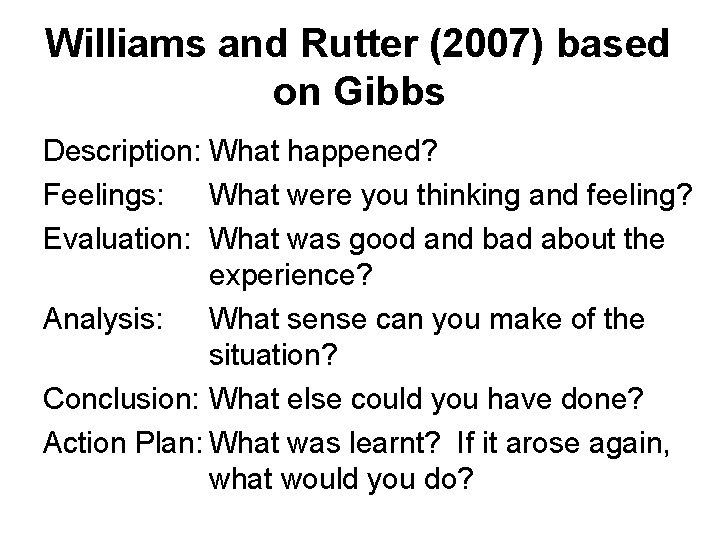 Williams and Rutter (2007) based on Gibbs

Description: What happened?

Feelings: What were you thinking and feeling?

Evaluation: What was good and bad about the experience?

Analysis: What sense can you make of the situation?

Conclusion: What else could you have done?

Action Plan: What was learnt? If it arose again, what would you do?